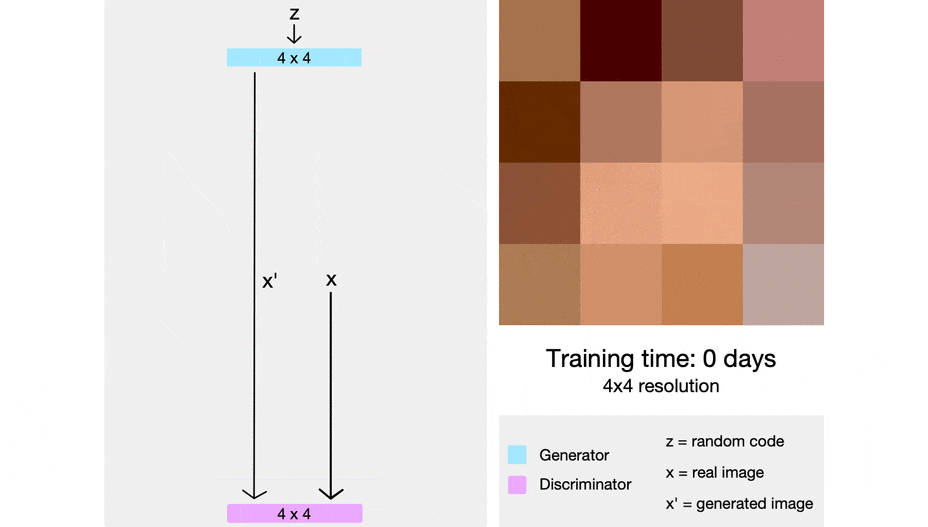 z

4 x 4

x'

x

4 x 4

Training time: 0 days
4x4 resolution

Generator
Discriminator

z = random code
x = real image
x' = generated image